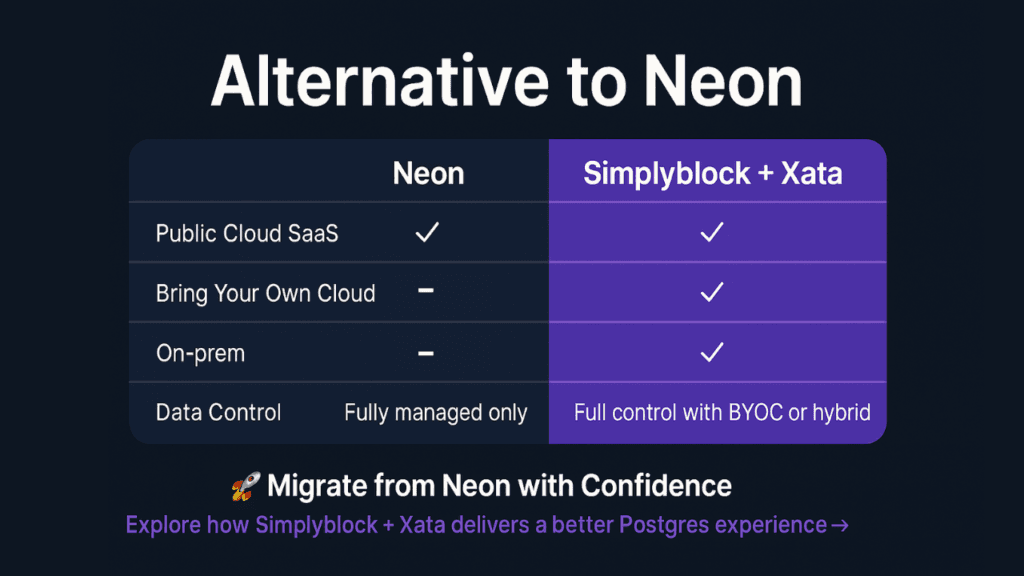 Alternative to Neon

| | Neon | Simplyblock + Xata |
|---|---|---|
| Public Cloud SaaS | ✓ | ✓ |
| Bring Your Own Cloud | – | ✓ |
| On-prem | – | ✓ |
| Data Control | Fully managed only | Full control with BYOC or hybrid |

🚀 Migrate from Neon with Confidence

Explore how Simplyblock + Xata delivers a better Postgres experience →